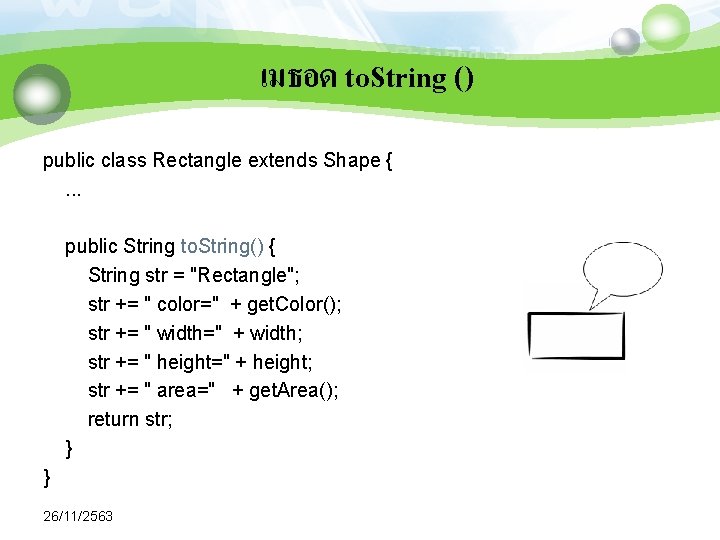 เมธอด toString ()

public class Rectangle extends Shape {
...

public String toString() {
String str = "Rectangle";
str += " color=" + getColor();
str += " width=" + width;
str += " height=" + height;
str += " area=" + getArea();
return str;
}
}

26/11/2563